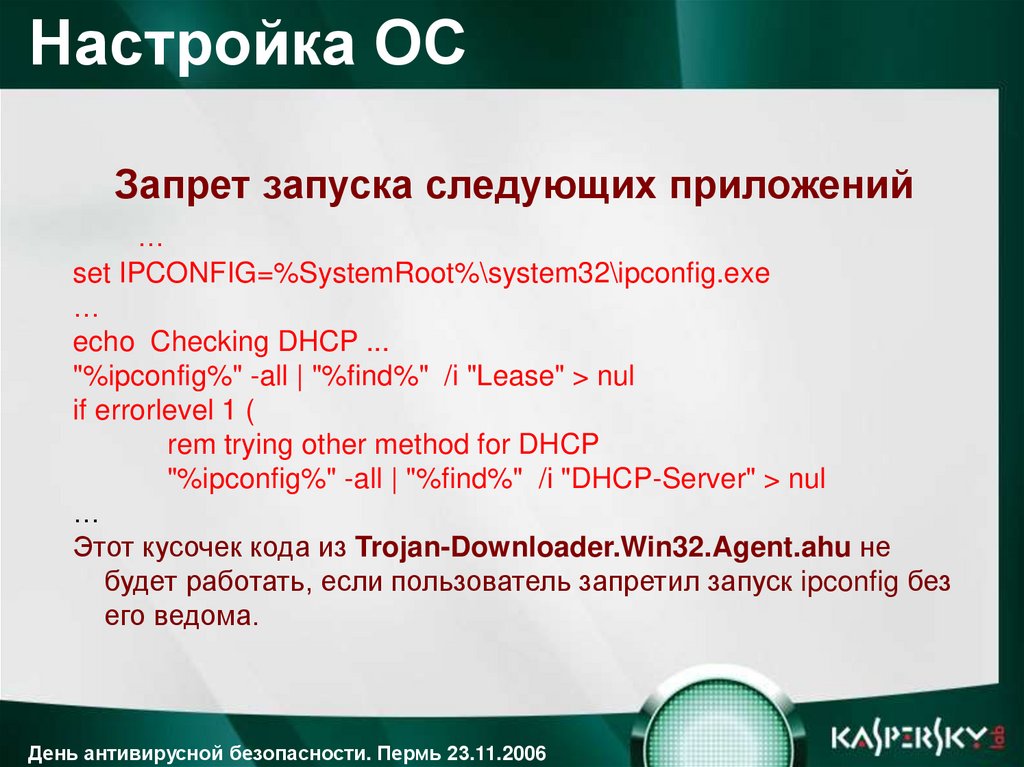 Настройка ОС

Запрет запуска следующих приложений

…
set IPCONFIG=%SystemRoot%\system32\ipconfig.exe
…
echo Checking DHCP ...
"%ipconfig%" -all | "%find%" /i "Lease" > nul
if errorlevel 1 (
rem trying other method for DHCP
"%ipconfig%" -all | "%find%" /i "DHCP-Server" > nul
…
Этот кусочек кода из Trojan-Downloader.Win32.Agent.ahu не будет работать, если пользователь запретил запуск ipconfig без его ведома.

День антивирусной безопасности. Пермь 23.11.2006

KASPERSKY lab